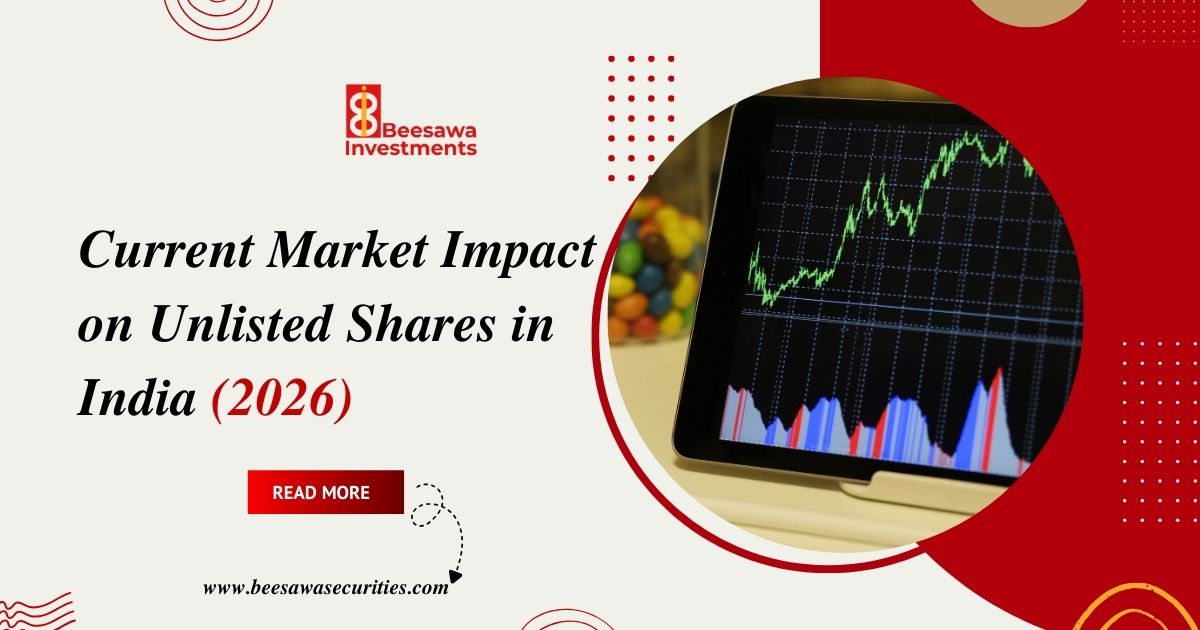 Beesawa Investments

Current Market Impact on Unlisted Shares in India (2026)

READ MORE

www.beesawasecurities.com